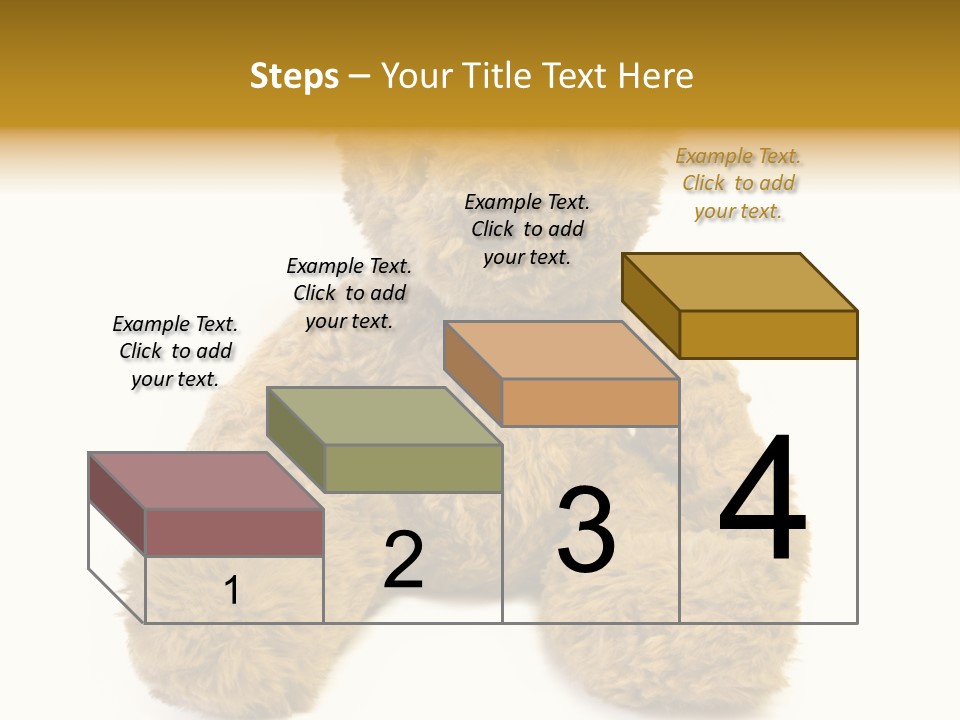 Steps – Your Title Text Here

Example Text. Click to add your text.

Example Text. Click to add your text.

Example Text. Click to add your text.

Example Text. Click to add your text.

1

2

3

4